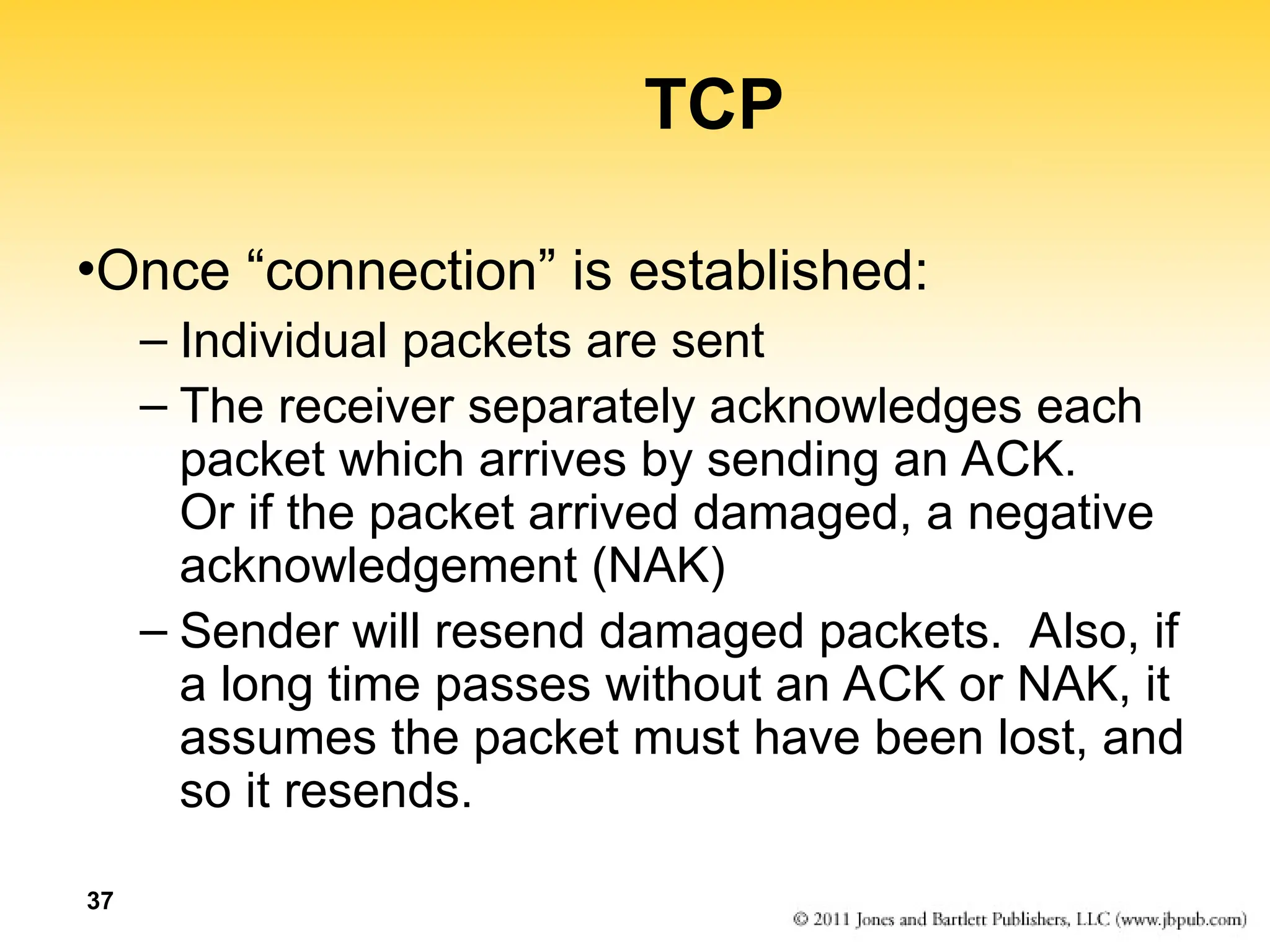 TCP

•Once “connection” is established:

– Individual packets are sent

– The receiver separately acknowledges each packet which arrives by sending an ACK. Or if the packet arrived damaged, a negative acknowledgement (NAK)

– Sender will resend damaged packets. Also, if a long time passes without an ACK or NAK, it assumes the packet must have been lost, and so it resends.

37

© 2011 Jones and Bartlett Publishers, LLC (www.jbpub.com)